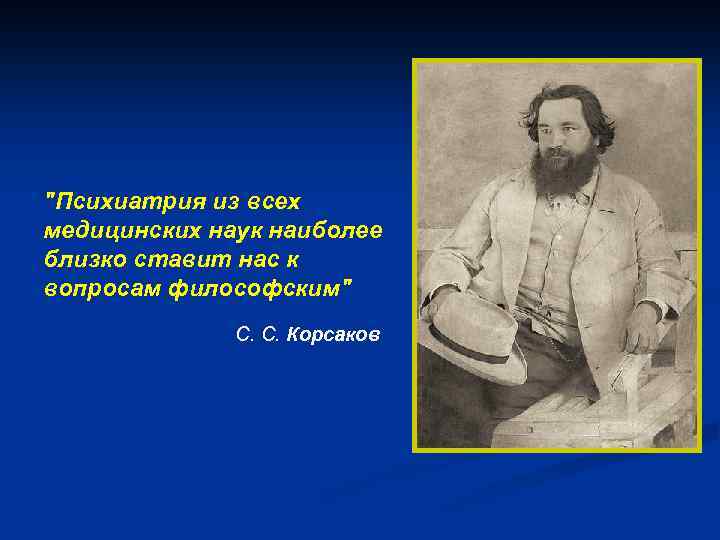 "Психиатрия из всех медицинских наук наиболее близко ставит нас к вопросам философским"

С. С. Корсаков